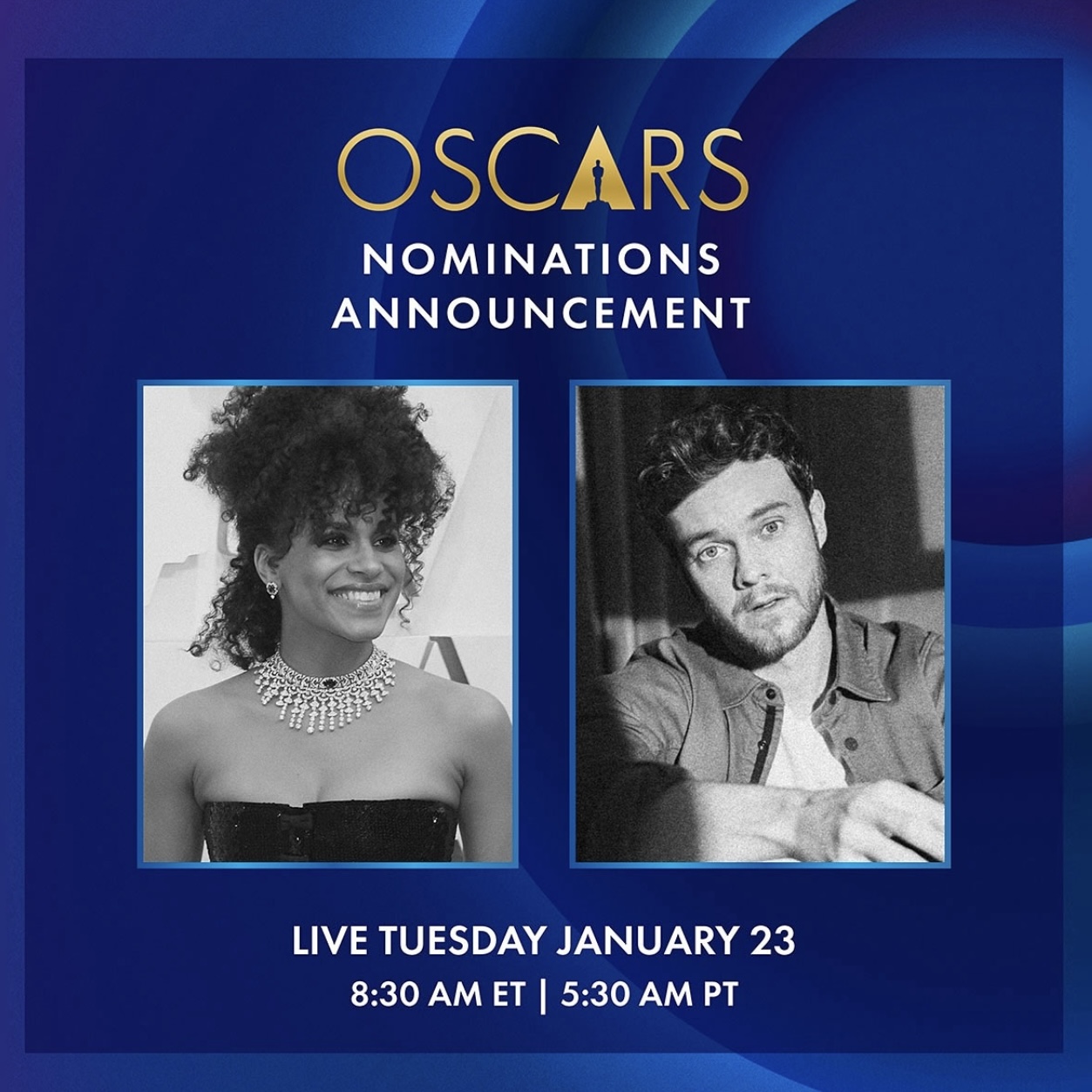 OSCARS

NOMINATIONS
ANNOUNCEMENT

LIVE TUESDAY JANUARY 23
8:30 AM ET | 5:30 AM PT